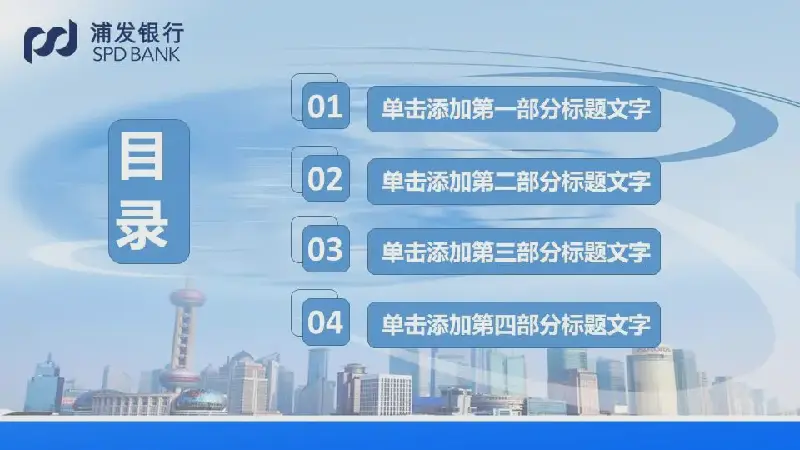 浦发银行
SPD BANK

目录

01 单击添加第一部分标题文字

02 单击添加第二部分标题文字

03 单击添加第三部分标题文字

04 单击添加第四部分标题文字